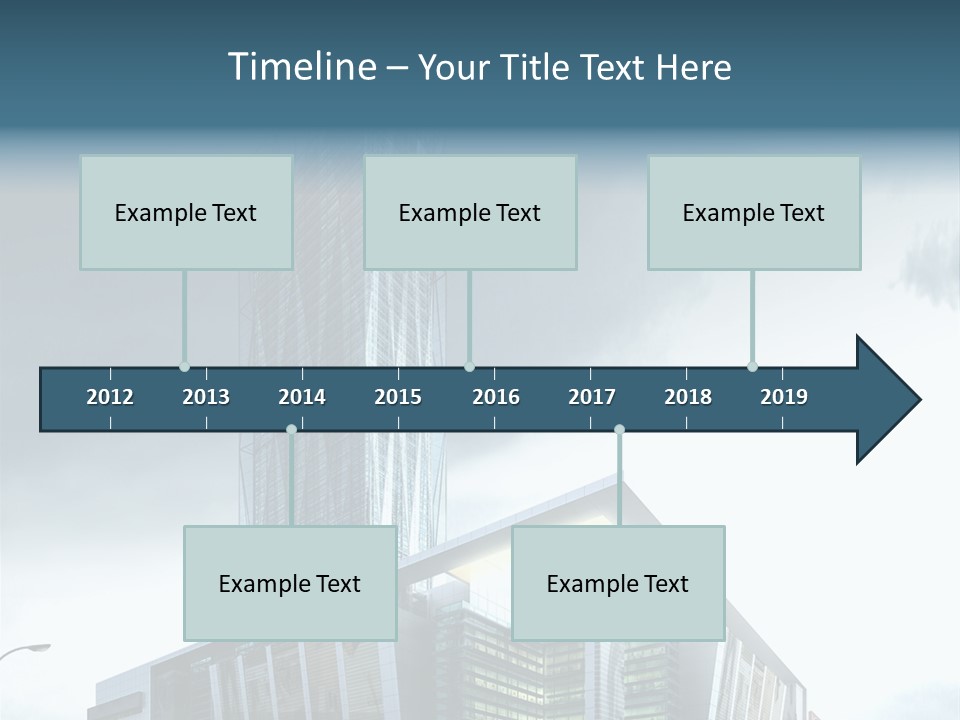 Timeline – Your Title Text Here

Example Text

Example Text

Example Text

2012 2013 2014 2015 2016 2017 2018 2019

Example Text

Example Text